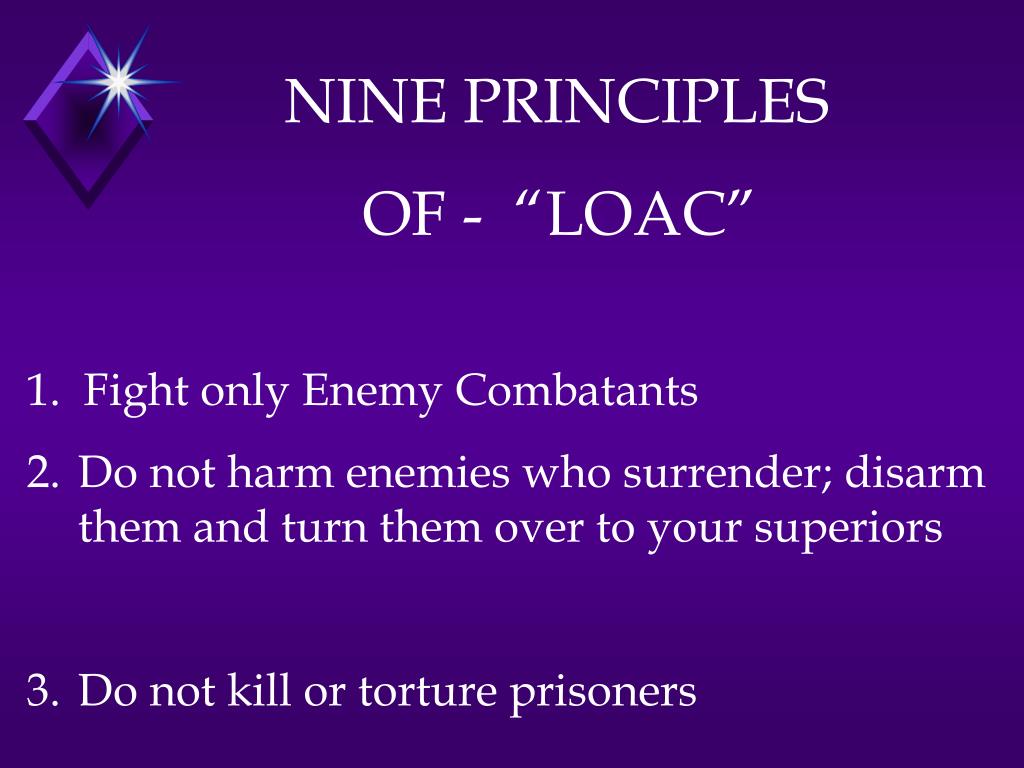 NINE PRINCIPLES

OF - “LOAC”

1. Fight only Enemy Combatants

2. Do not harm enemies who surrender; disarm them and turn them over to your superiors

3. Do not kill or torture prisoners